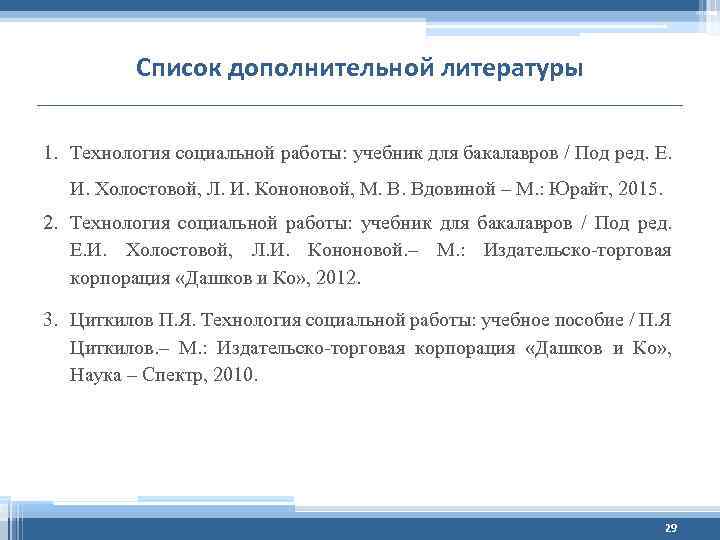 Список дополнительной литературы

1. Технология социальной работы: учебник для бакалавров / Под ред. Е. И. Холостовой, Л. И. Кононовой, М. В. Вдовиной – М.: Юрайт, 2015.
2. Технология социальной работы: учебник для бакалавров / Под ред. Е.И. Холостовой, Л.И. Кононовой.– М.: Издательско-торговая корпорация «Дашков и Ко», 2012.
3. Циткилов П.Я. Технология социальной работы: учебное пособие / П.Я Циткилов.– М.: Издательско-торговая корпорация «Дашков и Ко», Наука – Спектр, 2010.

29